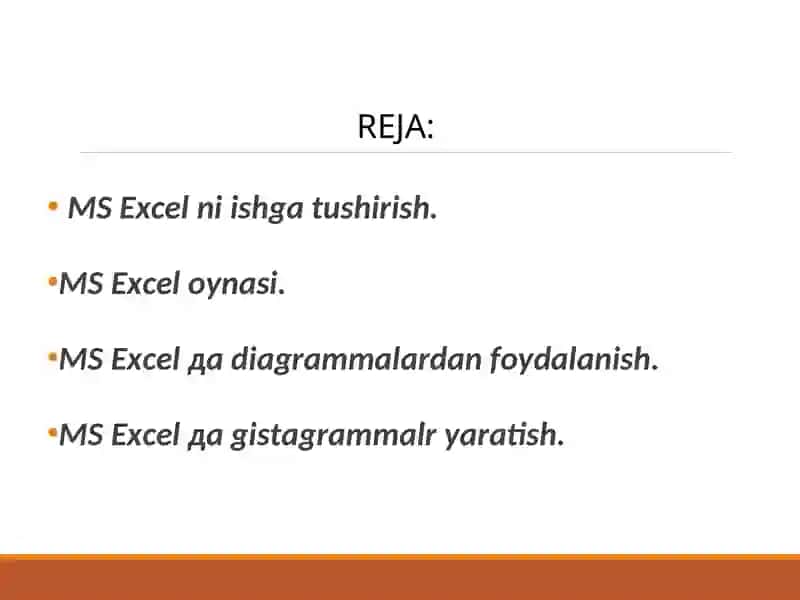 REJA:

• MS Excel ni ishga tushirish.

•MS Excel oynasi.

•MS Excel да diagrammalardan foydalanish.

•MS Excel да gistagrammalr yaratish.